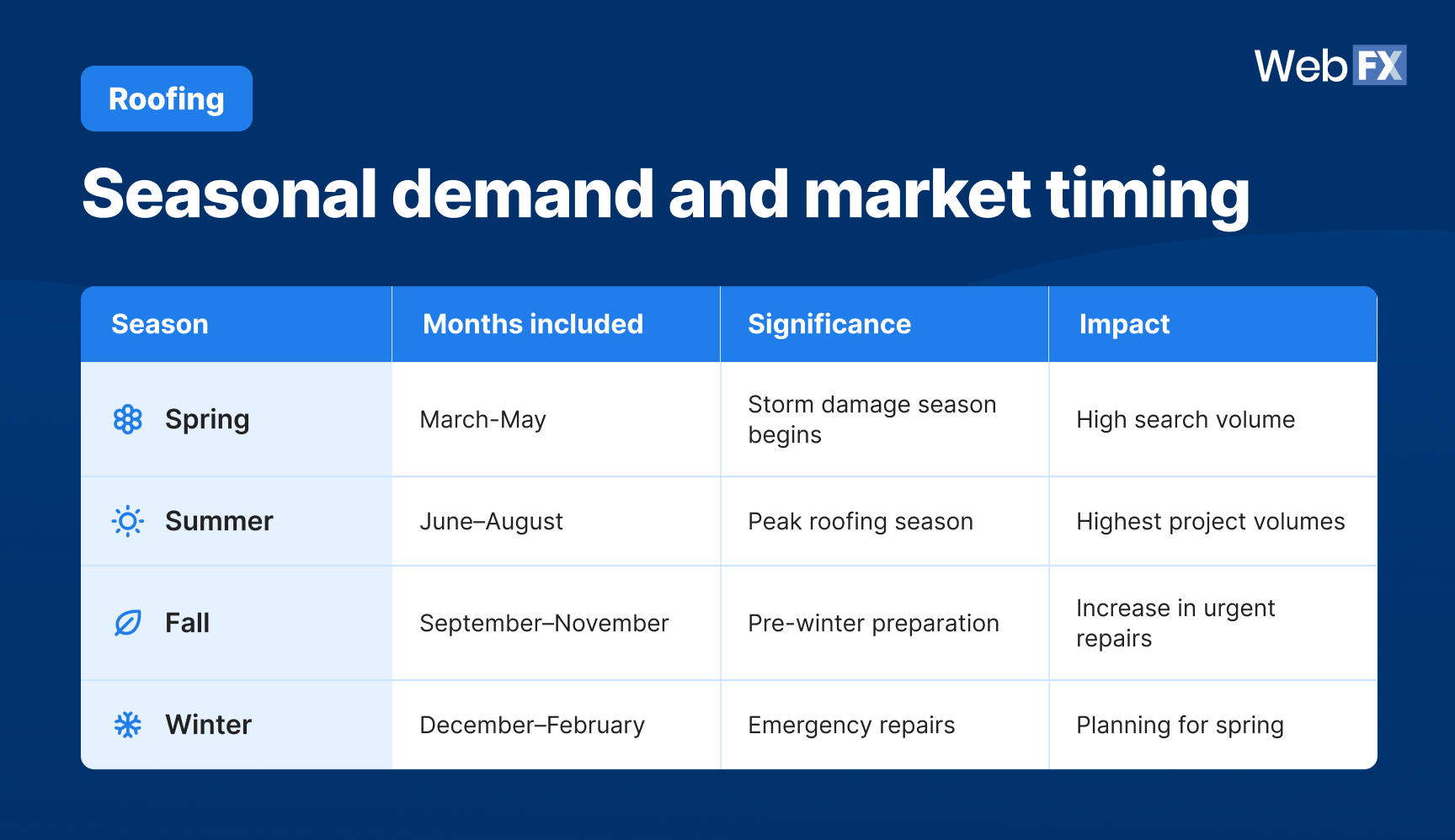 Roofing

WebFX

Seasonal demand and market timing

| Season | Months included | Significance | Impact |
|---|---|---|---|
| Spring | March-May | Storm damage season begins | High search volume |
| Summer | June–August | Peak roofing season | Highest project volumes |
| Fall | September–November | Pre-winter preparation | Increase in urgent repairs |
| Winter | December–February | Emergency repairs | Planning for spring |